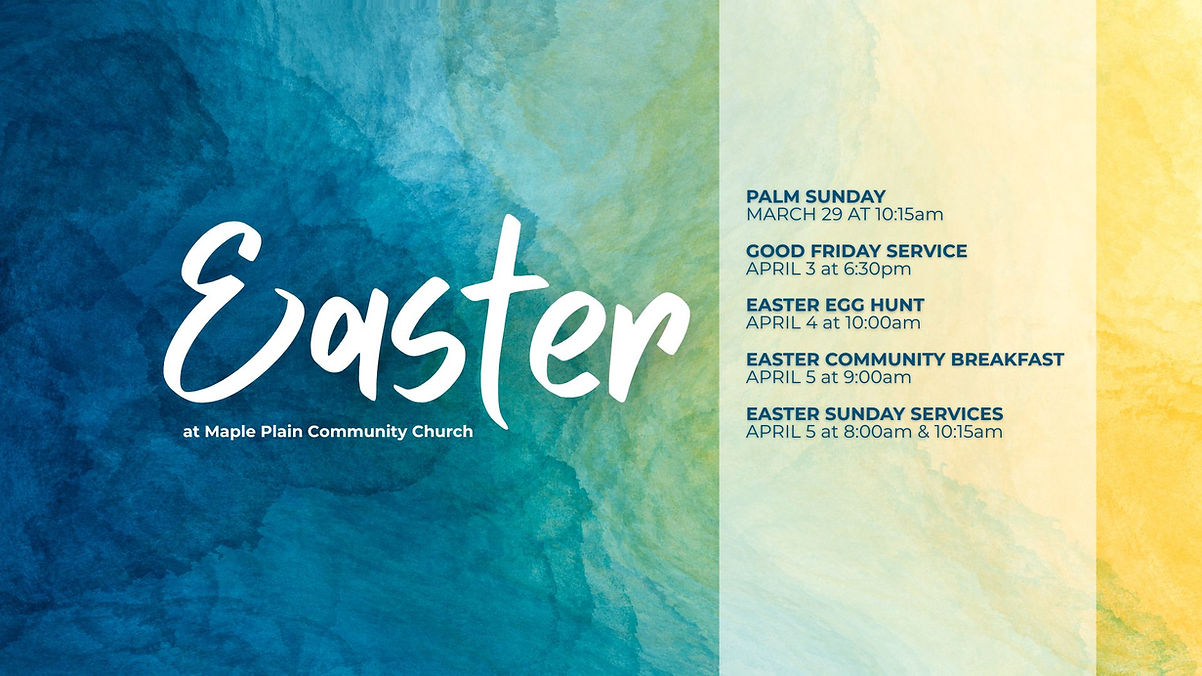 Easter

at Maple Plain Community Church

PALM SUNDAY
MARCH 29 AT 10:15am

GOOD FRIDAY SERVICE
APRIL 3 at 6:30pm

EASTER EGG HUNT
APRIL 4 at 10:00am

EASTER COMMUNITY BREAKFAST
APRIL 5 at 9:00am

EASTER SUNDAY SERVICES
APRIL 5 at 8:00am & 10:15am